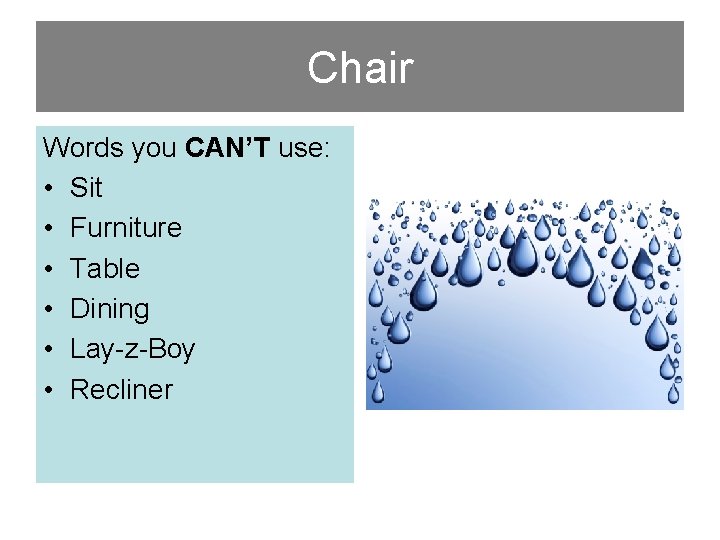 Chair

Words you CAN'T use:
• Sit
• Furniture
• Table
• Dining
• Lay-z-Boy
• Recliner